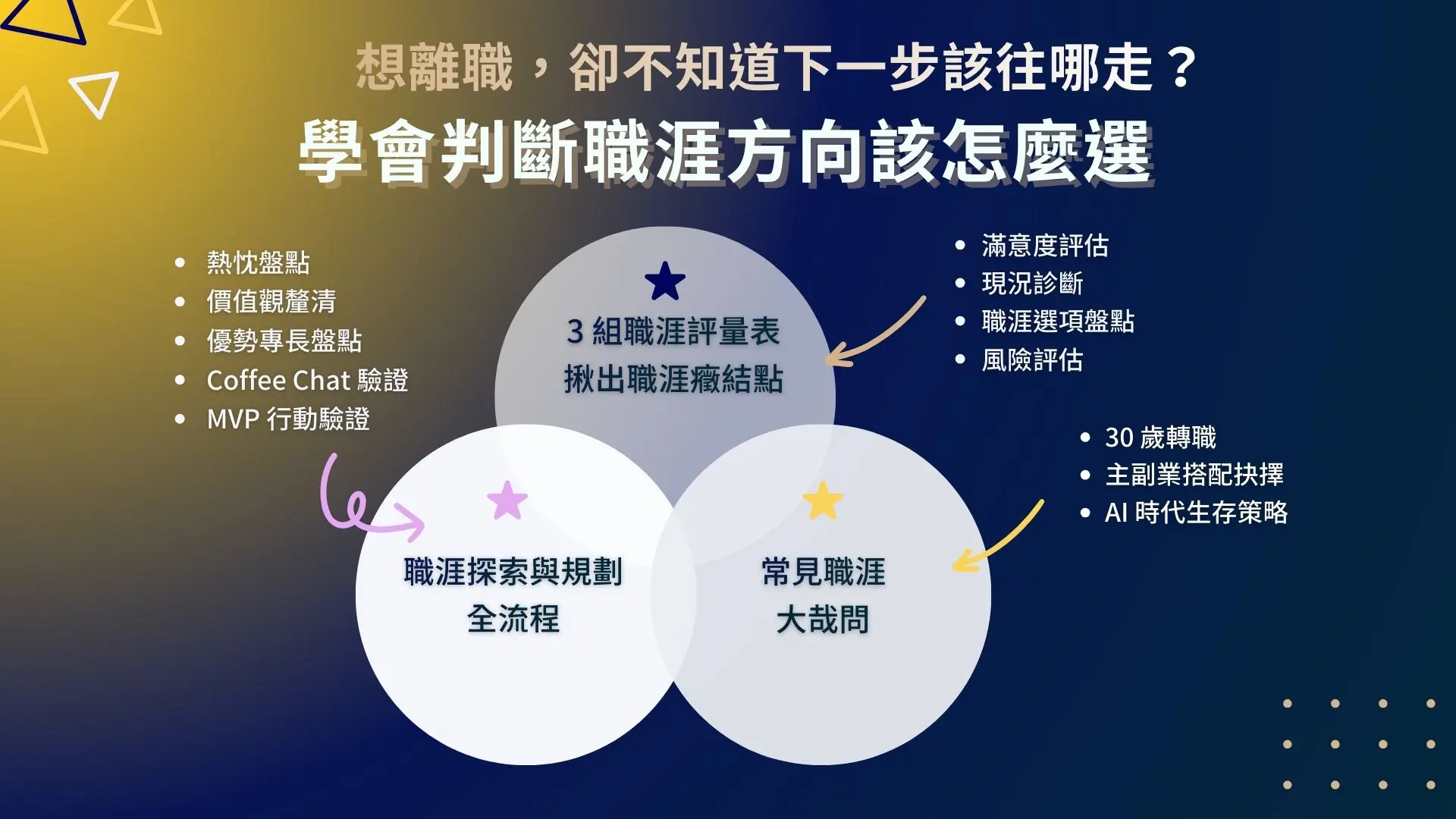 想離職，卻不知道下一步該往哪走？

學會判斷職涯方向該怎麼選

- 熱忱盤點
- 價值觀釐清
- 優勢專長盤點
- Coffee Chat 驗證
- MVP 行動驗證

3 組職涯評量表
揪出職涯癥結點

- 滿意度評估
- 現況診斷
- 職涯選項盤點
- 風險評估

- 30 歲轉職
- 主副業搭配抉擇
- AI 時代生存策略

職涯探索與規劃
全流程

常見職涯
大哉問